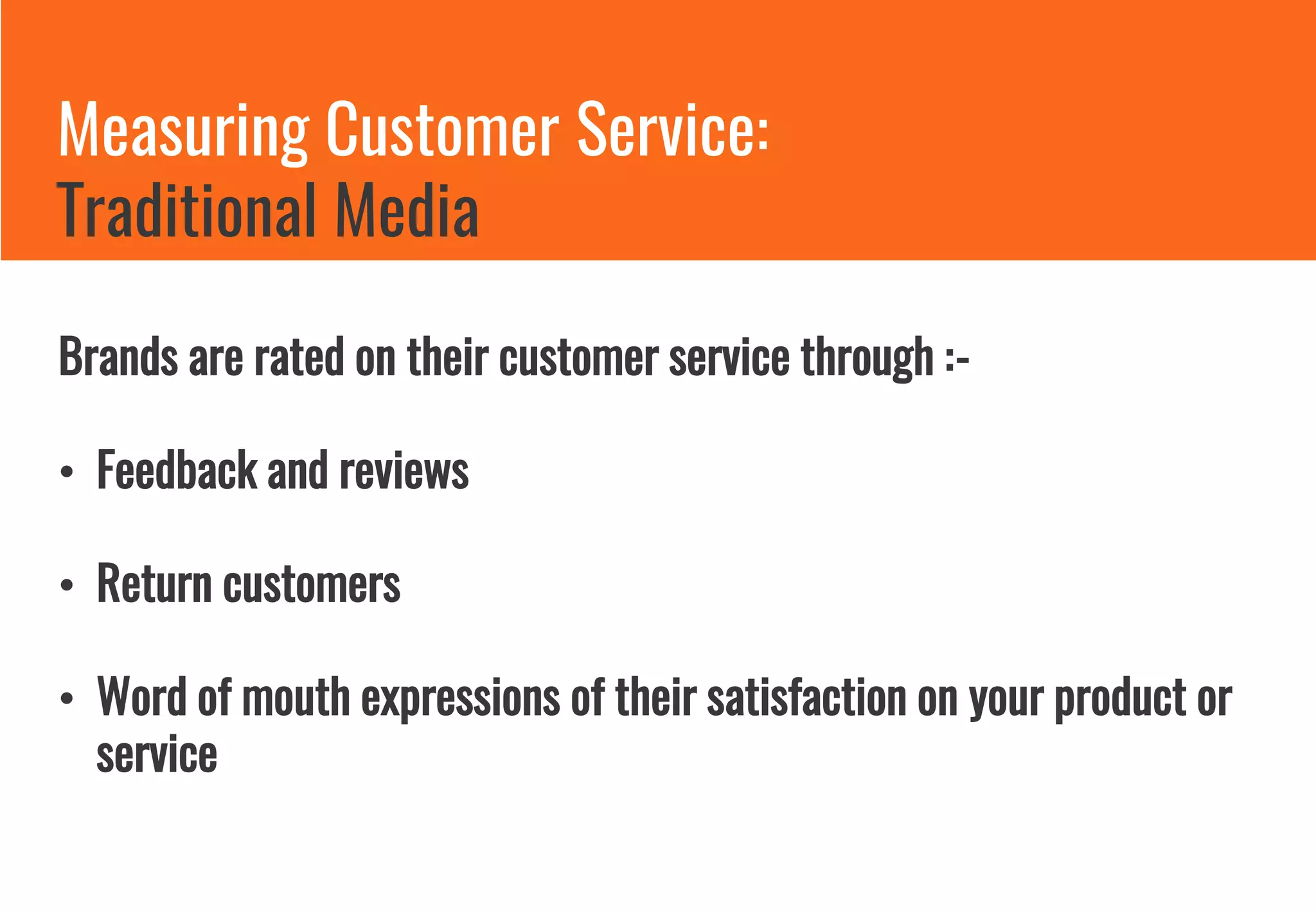 Measuring Customer Service:
Traditional Media

Brands are rated on their customer service through :-

• Feedback and reviews

• Return customers

• Word of mouth expressions of their satisfaction on your product or service